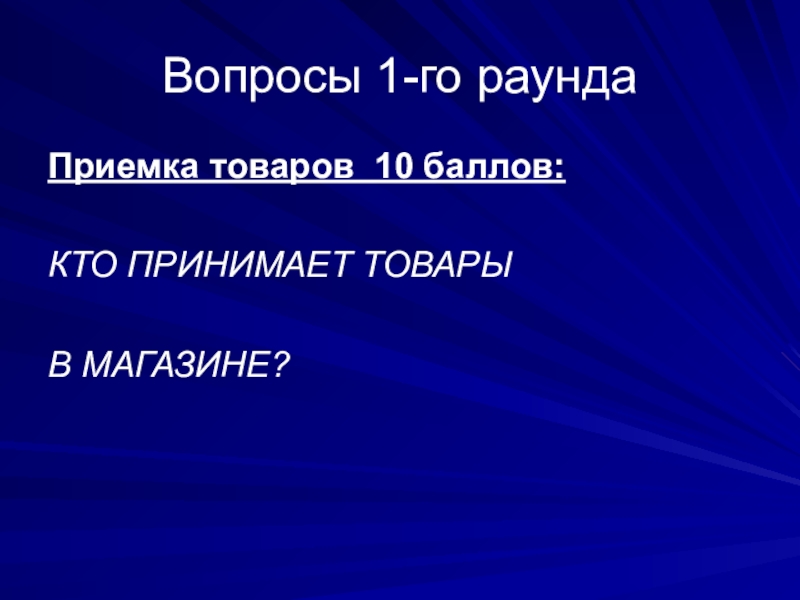 Вопросы 1-го раунда

Приемка товаров 10 баллов:

КТО ПРИНИМАЕТ ТОВАРЫ

В МАГАЗИНЕ?